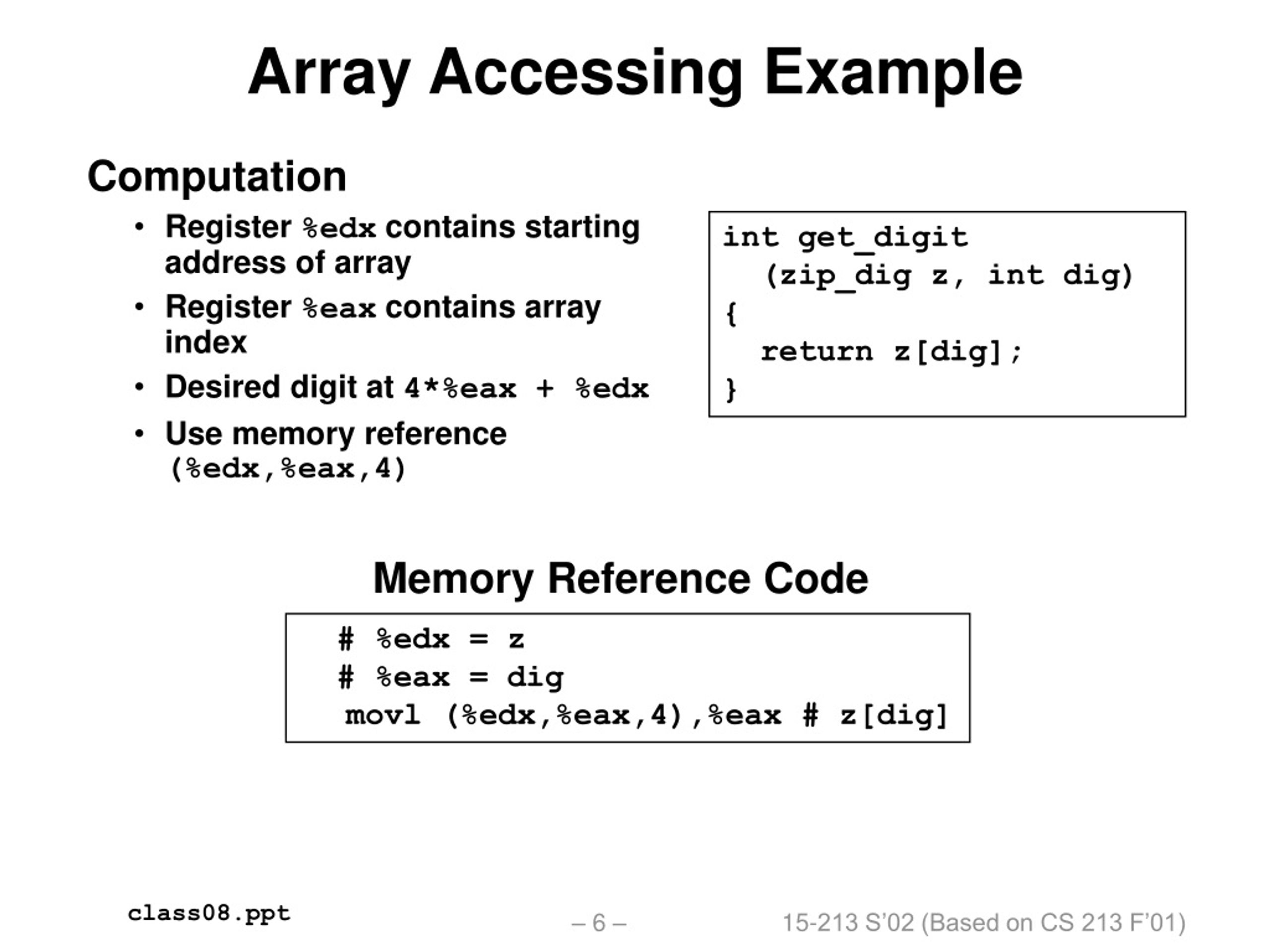 Array Accessing Example

Computation

• Register %edx contains starting address of array
• Register %eax contains array index
• Desired digit at 4*%eax + %edx
• Use memory reference (%edx,%eax,4)

int get_digit
  (zip_dig z, int dig)
{
  return z[dig];
}

Memory Reference Code

# %edx = z
# %eax = dig
movl (%edx,%eax,4),%eax # z[dig]

class08.ppt
– 6 –
15-213 S'02 (Based on CS 213 F'01)